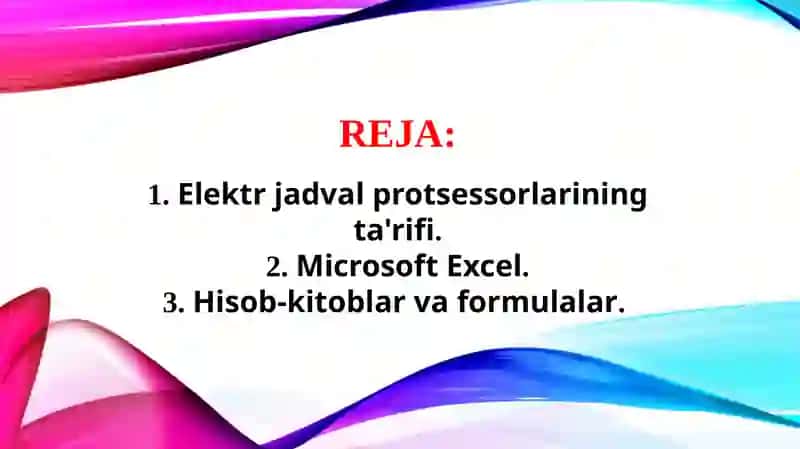 REJA:

1. Elektr jadval protsessorlarining ta'rifi.
2. Microsoft Excel.
3. Hisob-kitoblar va formulalar.